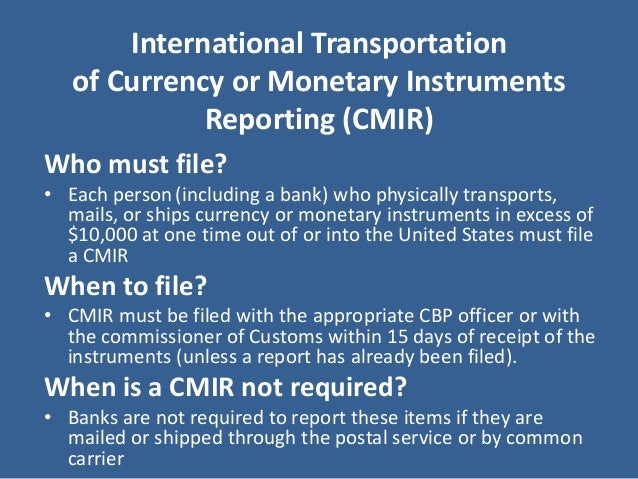 International Transportation of Currency or Monetary Instruments Reporting (CMIR)

Who must file?

• Each person (including a bank) who physically transports, mails, or ships currency or monetary instruments in excess of \$10,000 at one time out of or into the United States must file a CMIR

When to file?

• CMIR must be filed with the appropriate CBP officer or with the commissioner of Customs within 15 days of receipt of the instruments (unless a report has already been filed).

When is a CMIR not required?

• Banks are not required to report these items if they are mailed or shipped through the postal service or by common carrier